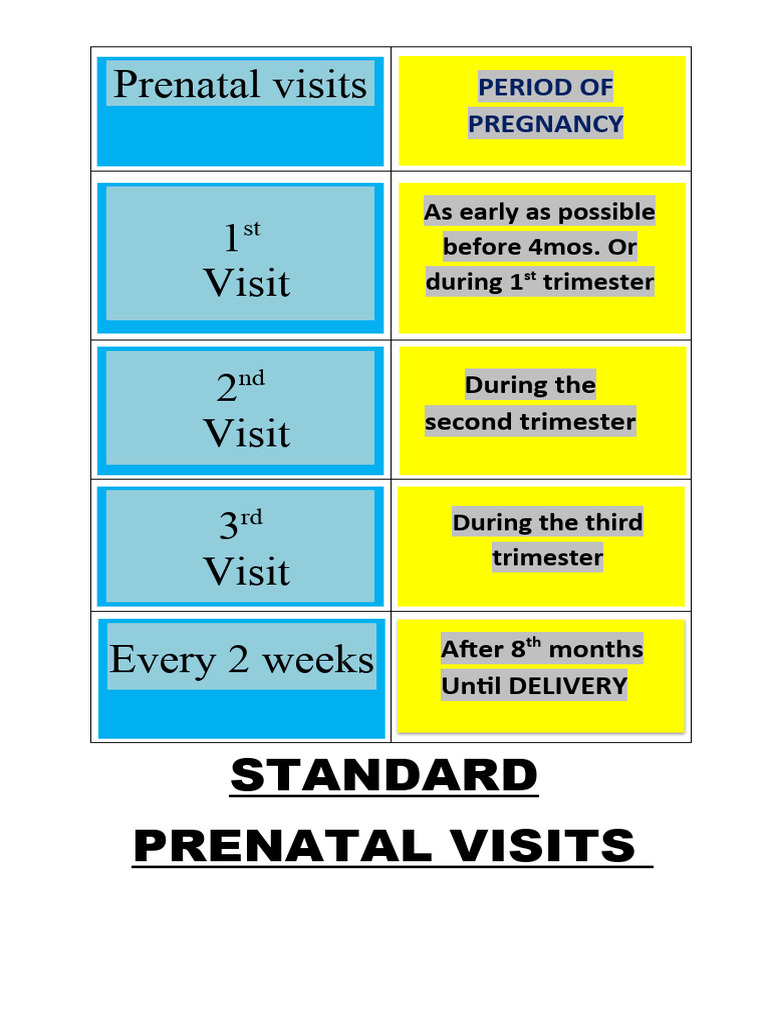 | Prenatal visits | PERIOD OF PREGNANCY |
|---|---|
| 1$^{st}$ Visit | As early as possible before 4mos. Or during 1$^{st}$ trimester |
| 2$^{nd}$ Visit | During the second trimester |
| 3$^{rd}$ Visit | During the third trimester |
| Every 2 weeks | After 8$^{th}$ months Until DELIVERY |

STANDARD PRENATAL VISITS